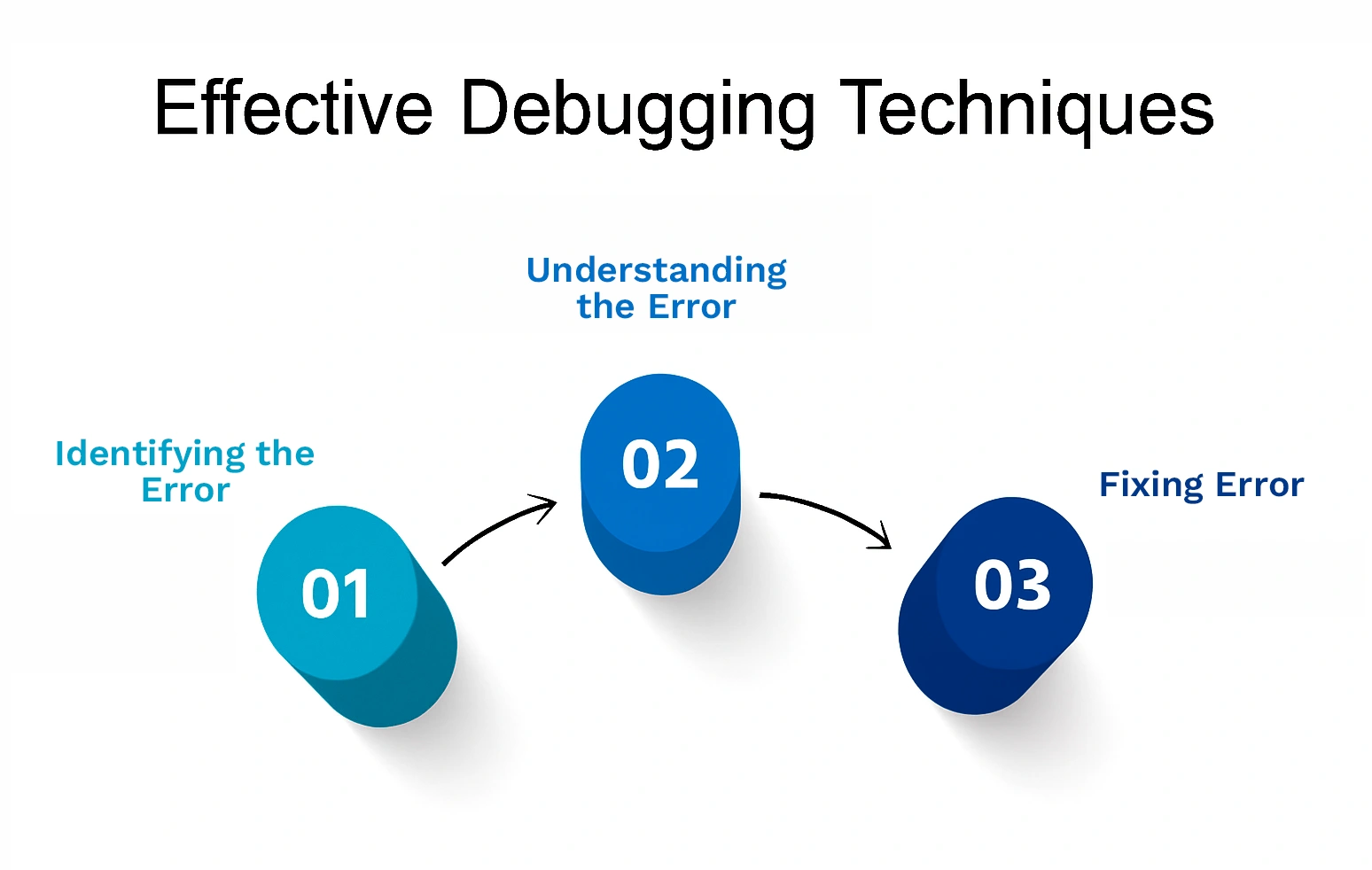 Effective Debugging Techniques

Identifying the Error

01

Understanding the Error

02

Fixing Error

03